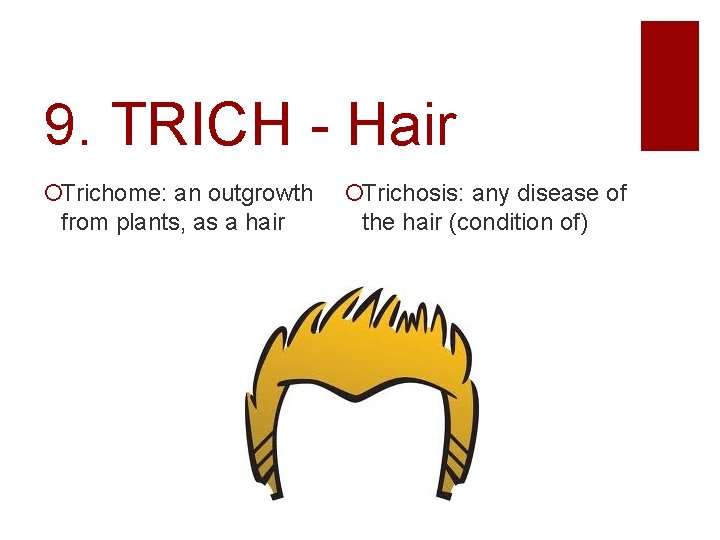 9. TRICH - Hair

Trichome: an outgrowth from plants, as a hair

Trichosis: any disease of the hair (condition of)